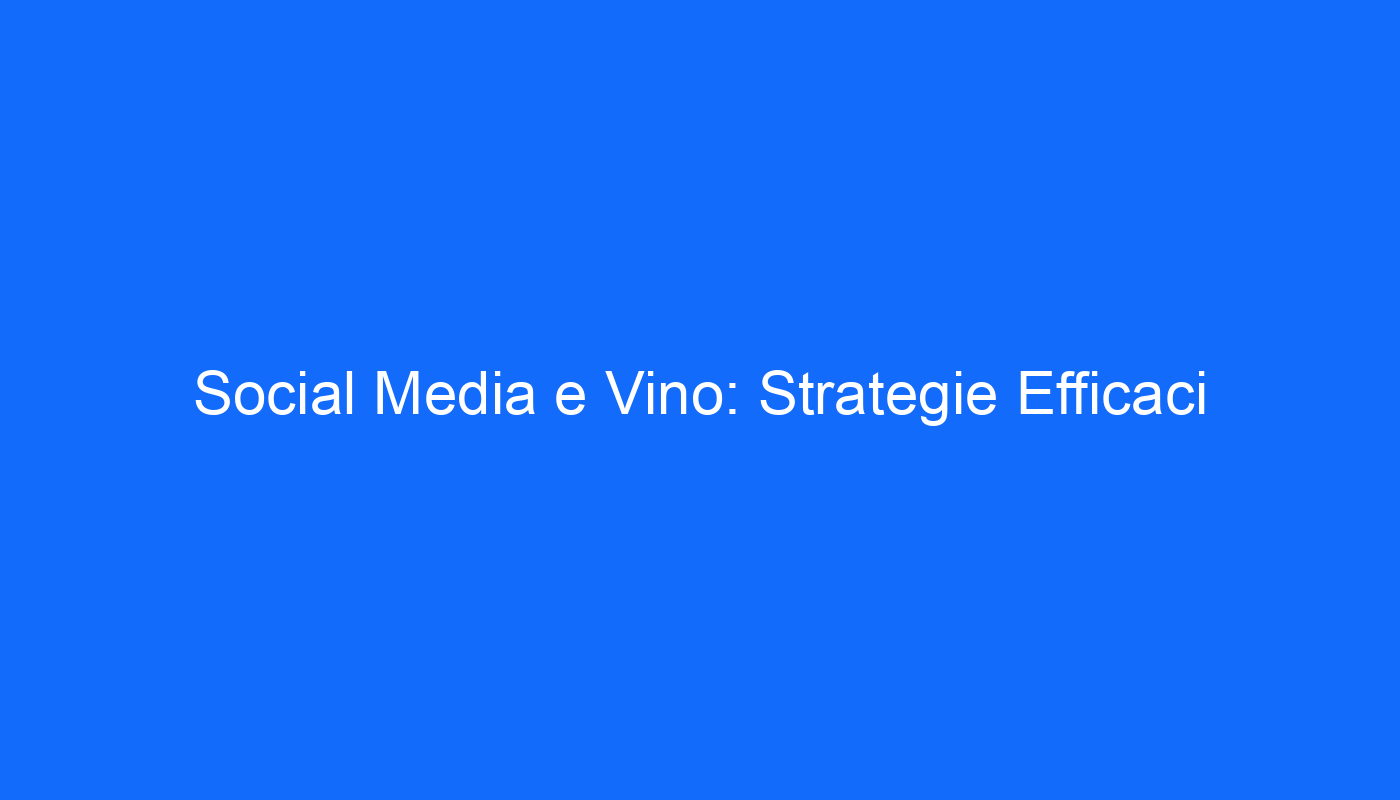 Social Media e Vino: Strategie Efficaci